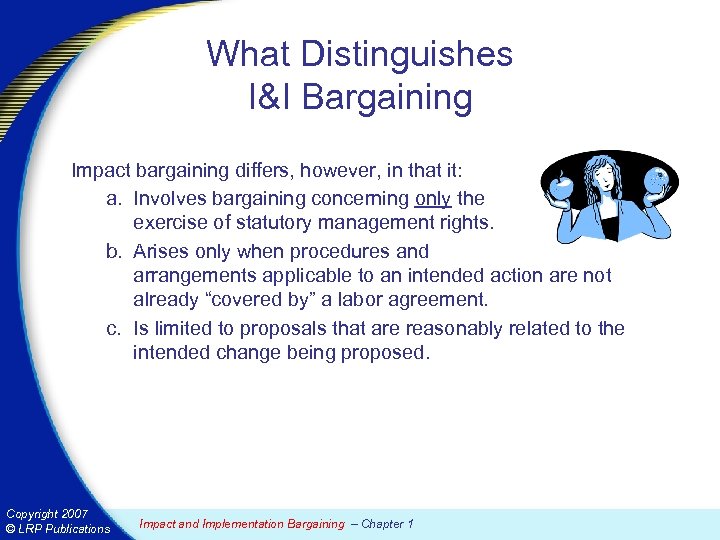 What Distinguishes
I&I Bargaining

Impact bargaining differs, however, in that it:

a. Involves bargaining concerning only the exercise of statutory management rights.

b. Arises only when procedures and arrangements applicable to an intended action are not already “covered by” a labor agreement.

c. Is limited to proposals that are reasonably related to the intended change being proposed.

Copyright 2007
© LRP Publications

Impact and Implementation Bargaining – Chapter 1